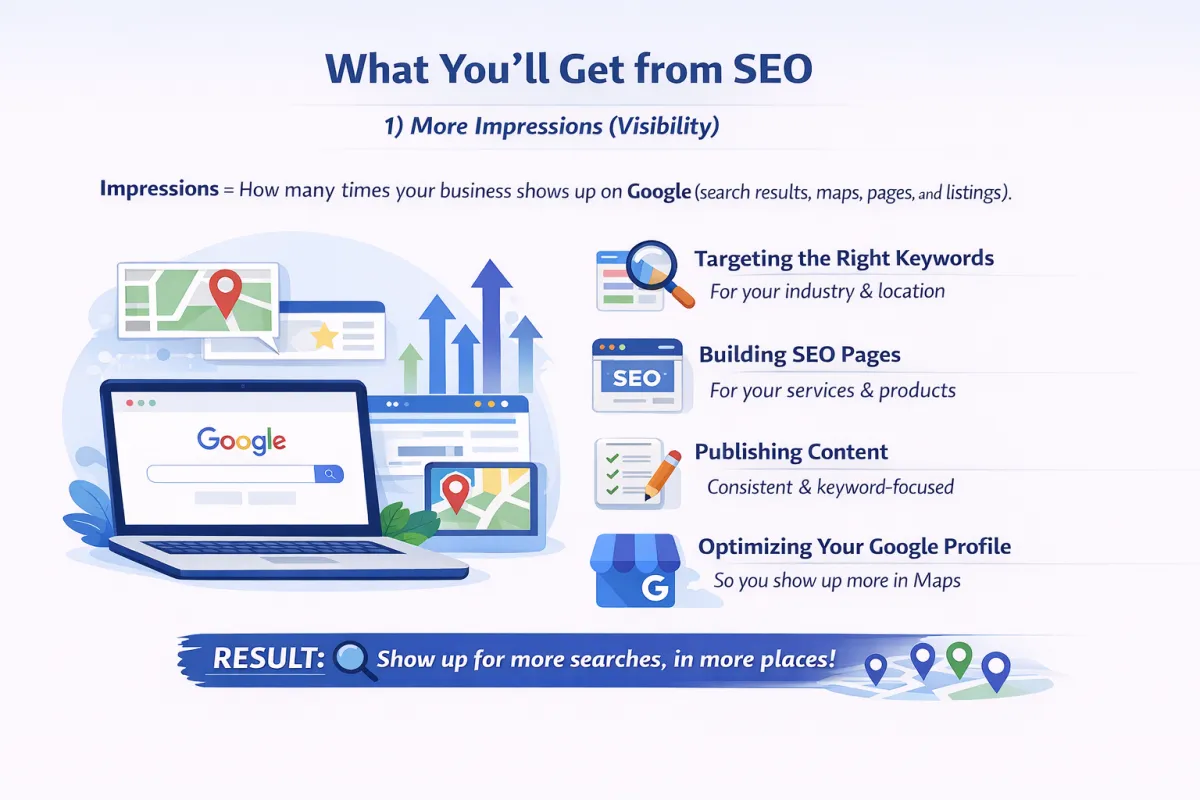 What You'll Get from SEO

1) More Impressions (Visibility)

Impressions = How many times your business shows up on Google (search results, maps, pages, and listings).

Google

Targeting the Right Keywords
For your industry & location

SEO

Building SEO Pages
For your services & products

Publishing Content
Consistent & keyword-focused

G

Optimizing Your Google Profile
So you show up more in Maps

RESULT: Show up for more searches, in more places!